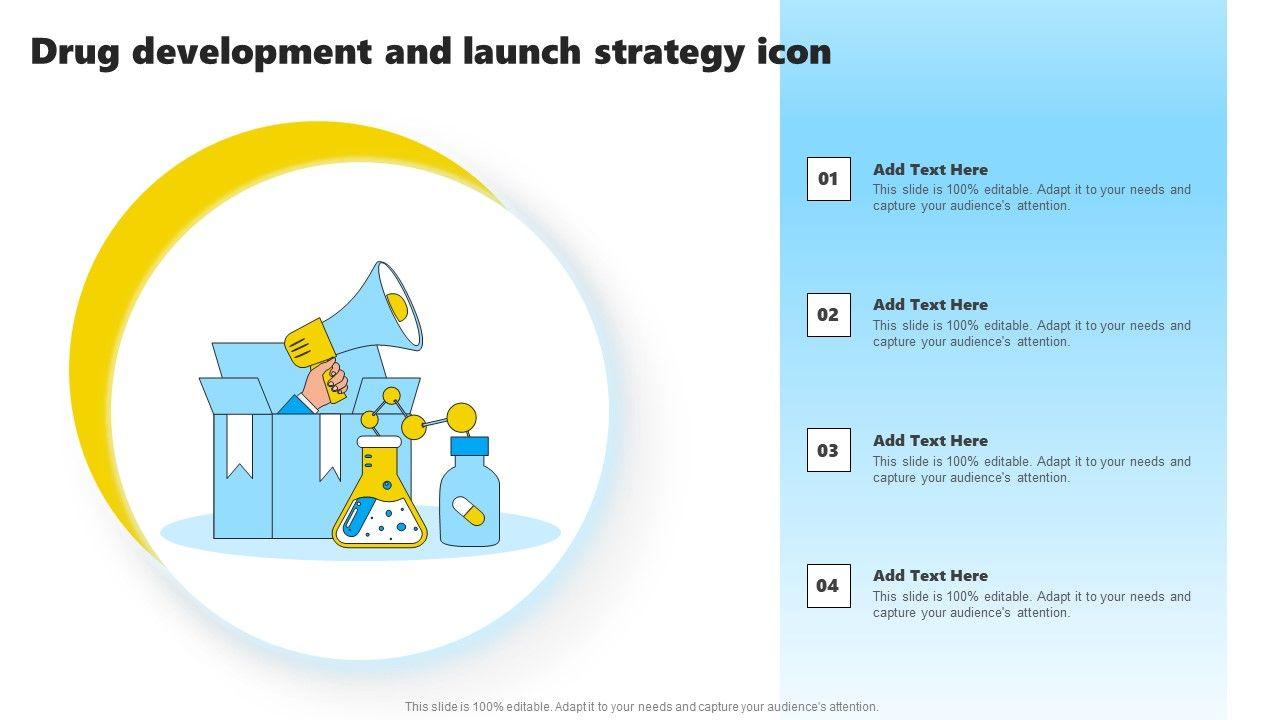 Drug development and launch strategy icon

01

Add Text Here

This slide is 100% editable. Adapt it to your needs and capture your audience's attention.

02

Add Text Here

This slide is 100% editable. Adapt it to your needs and capture your audience's attention.

03

Add Text Here

This slide is 100% editable. Adapt it to your needs and capture your audience's attention.

04

Add Text Here

This slide is 100% editable. Adapt it to your needs and capture your audience's attention.

This slide is 100% editable. Adapt it to your needs and capture your audience's attention.